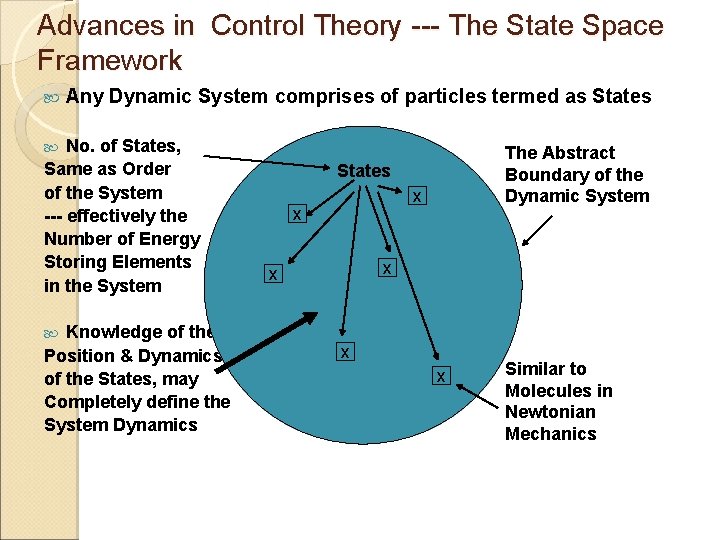 Advances in Control Theory --- The State Space Framework

Any Dynamic System comprises of particles termed as States

No. of States, Same as Order of the System --- effectively the Number of Energy Storing Elements in the System

Knowledge of the Position & Dynamics of the States, may Completely define the System Dynamics

States

x

x

x

x

x

x

The Abstract Boundary of the Dynamic System

Similar to Molecules in Newtonian Mechanics